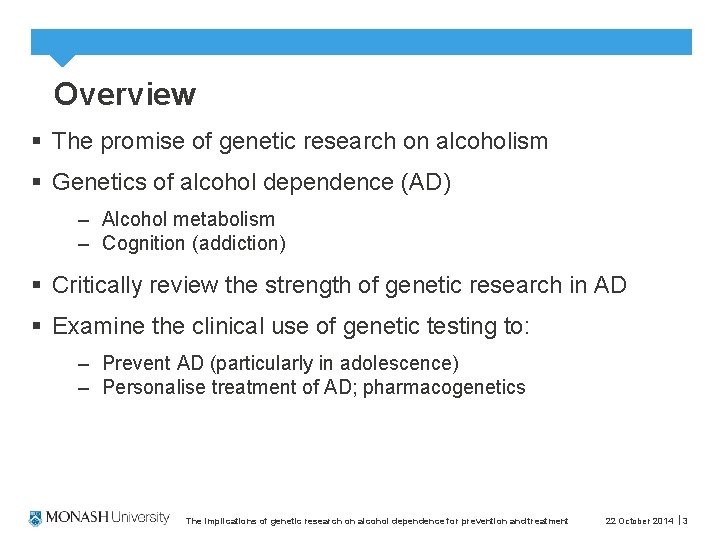 Overview

▪ The promise of genetic research on alcoholism

▪ Genetics of alcohol dependence (AD)

– Alcohol metabolism
– Cognition (addiction)

▪ Critically review the strength of genetic research in AD

▪ Examine the clinical use of genetic testing to:

– Prevent AD (particularly in adolescence)
– Personalise treatment of AD; pharmacogenetics

MONASH University

The implications of genetic research on alcohol dependence for prevention and treatment

22 October 2014 | 3